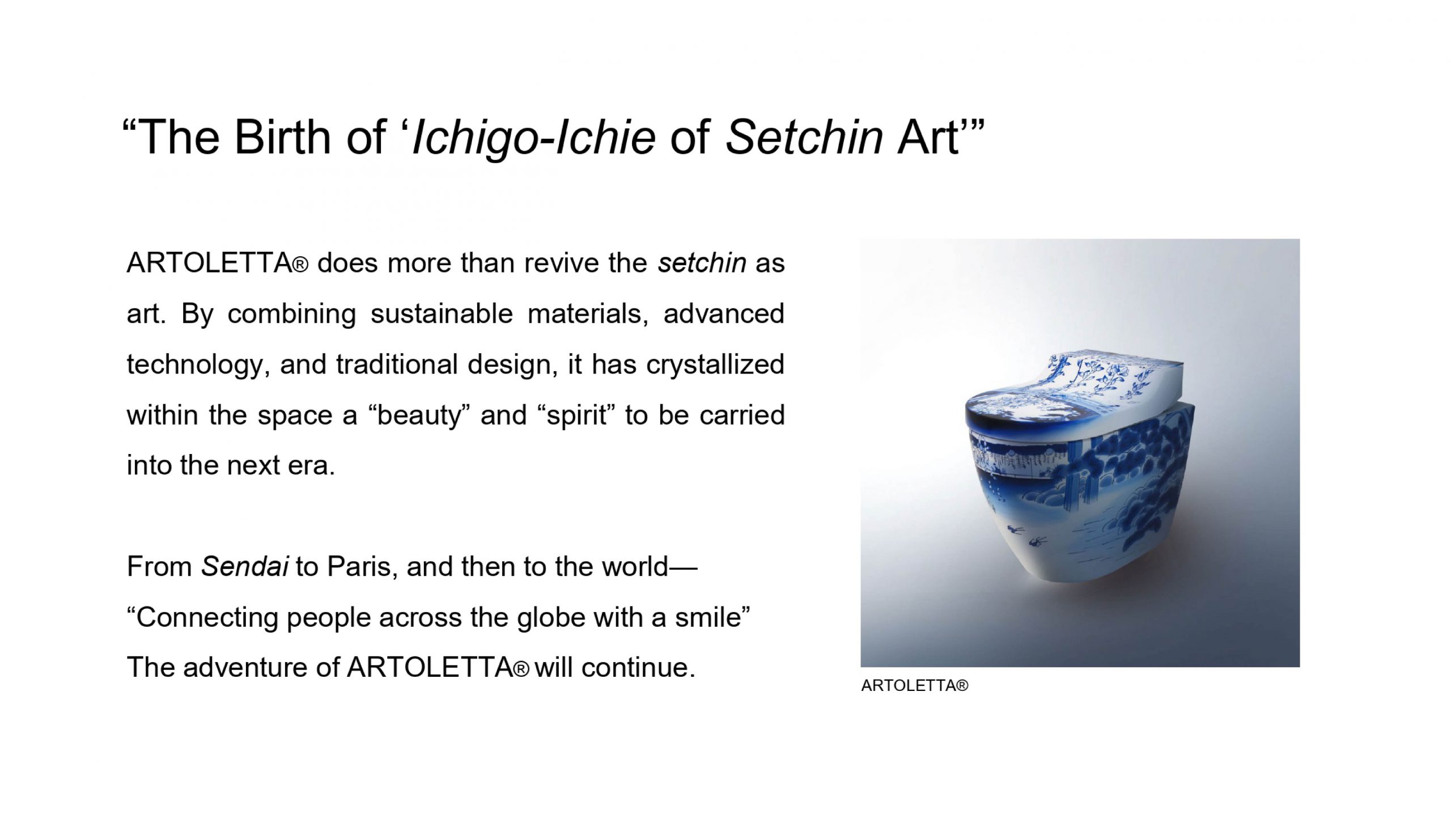 “The Birth of ‘Ichigo-Ichie of Setchin Art’”

ARTOLETTA® does more than revive the setchin as art. By combining sustainable materials, advanced technology, and traditional design, it has crystallized within the space a “beauty” and “spirit” to be carried into the next era.

From Sendai to Paris, and then to the world—
“Connecting people across the globe with a smile”
The adventure of ARTOLETTA® will continue.

ARTOLETTA®